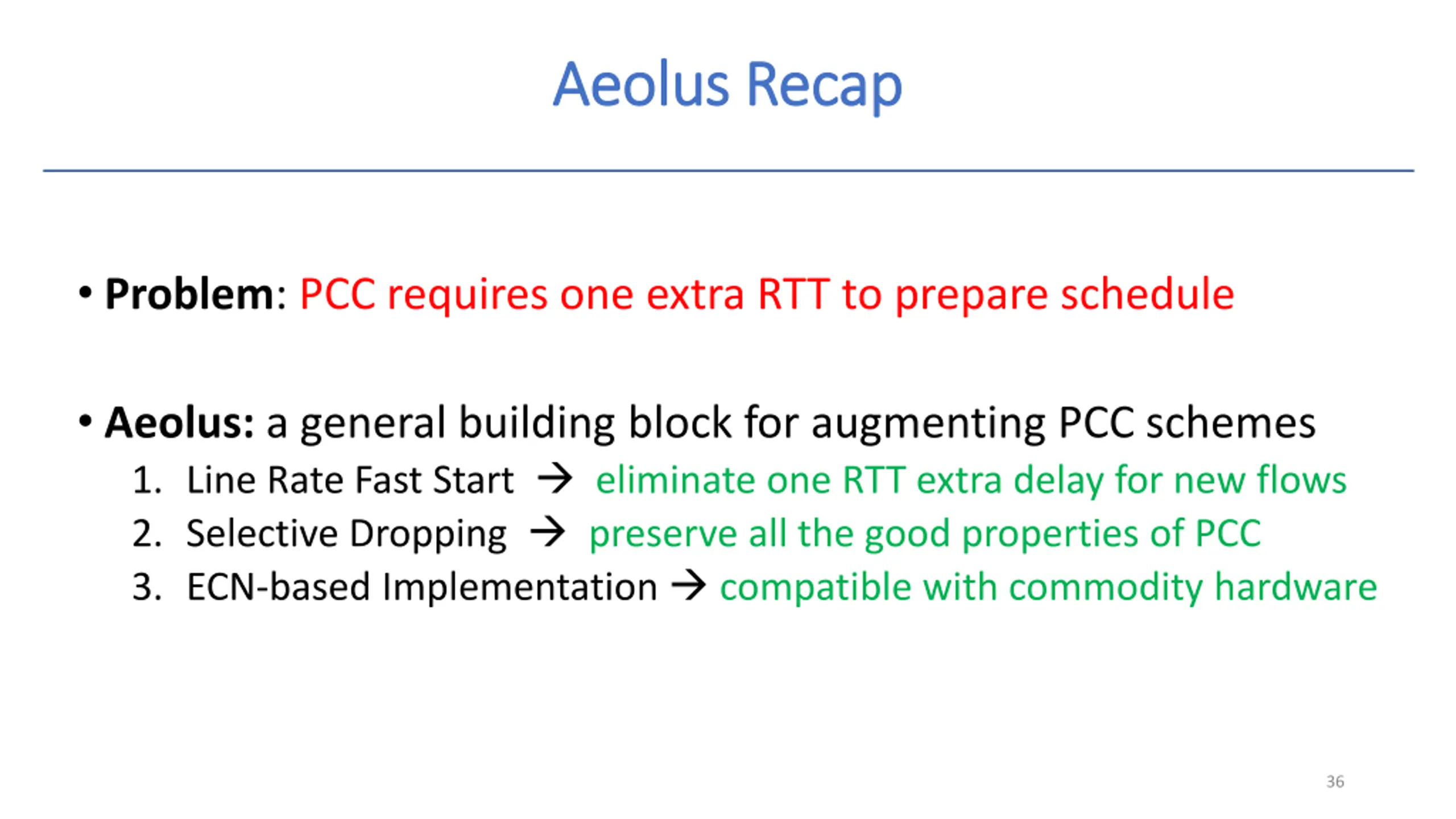 Aeolus Recap

• Problem: PCC requires one extra RTT to prepare schedule

• Aeolus: a general building block for augmenting PCC schemes
1. Line Rate Fast Start → eliminate one RTT extra delay for new flows
2. Selective Dropping → preserve all the good properties of PCC
3. ECN-based Implementation → compatible with commodity hardware

36